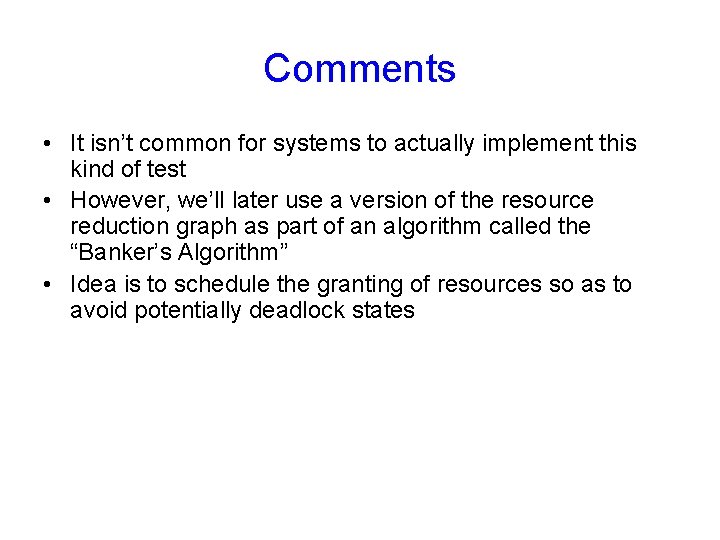 Comments

• It isn’t common for systems to actually implement this kind of test
• However, we’ll later use a version of the resource reduction graph as part of an algorithm called the “Banker’s Algorithm”
• Idea is to schedule the granting of resources so as to avoid potentially deadlock states